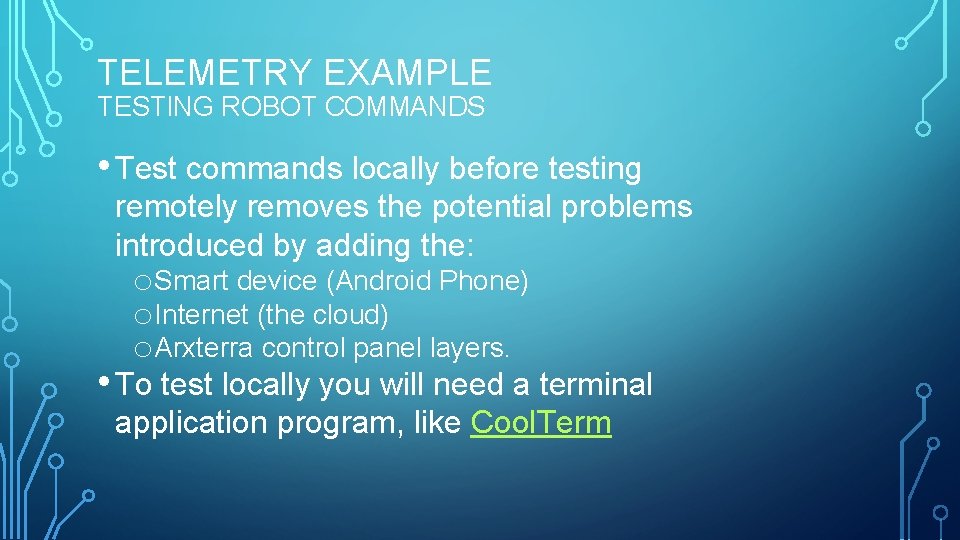 TELEMETRY EXAMPLE
TESTING ROBOT COMMANDS

• Test commands locally before testing remotely removes the potential problems introduced by adding the:

o Smart device (Android Phone)
o Internet (the cloud)
o Arxterra control panel layers.

• To test locally you will need a terminal application program, like CoolTerm